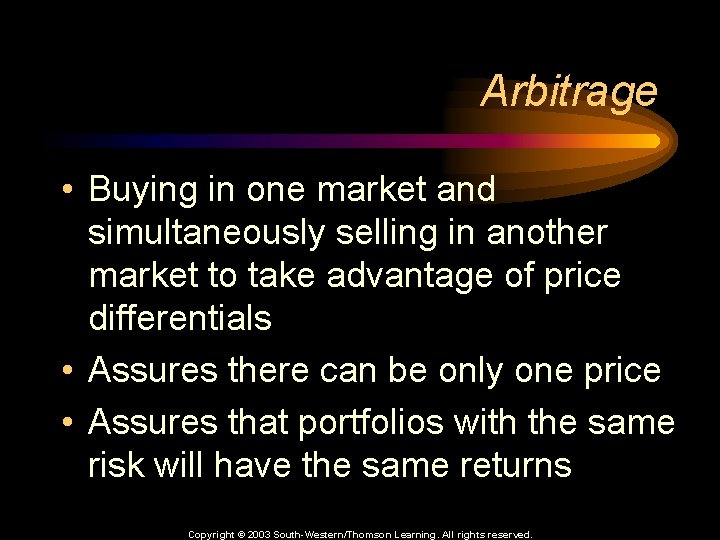 Arbitrage

• Buying in one market and simultaneously selling in another market to take advantage of price differentials
• Assures there can be only one price
• Assures that portfolios with the same risk will have the same returns

Copyright © 2003 South-Western/Thomson Learning. All rights reserved.